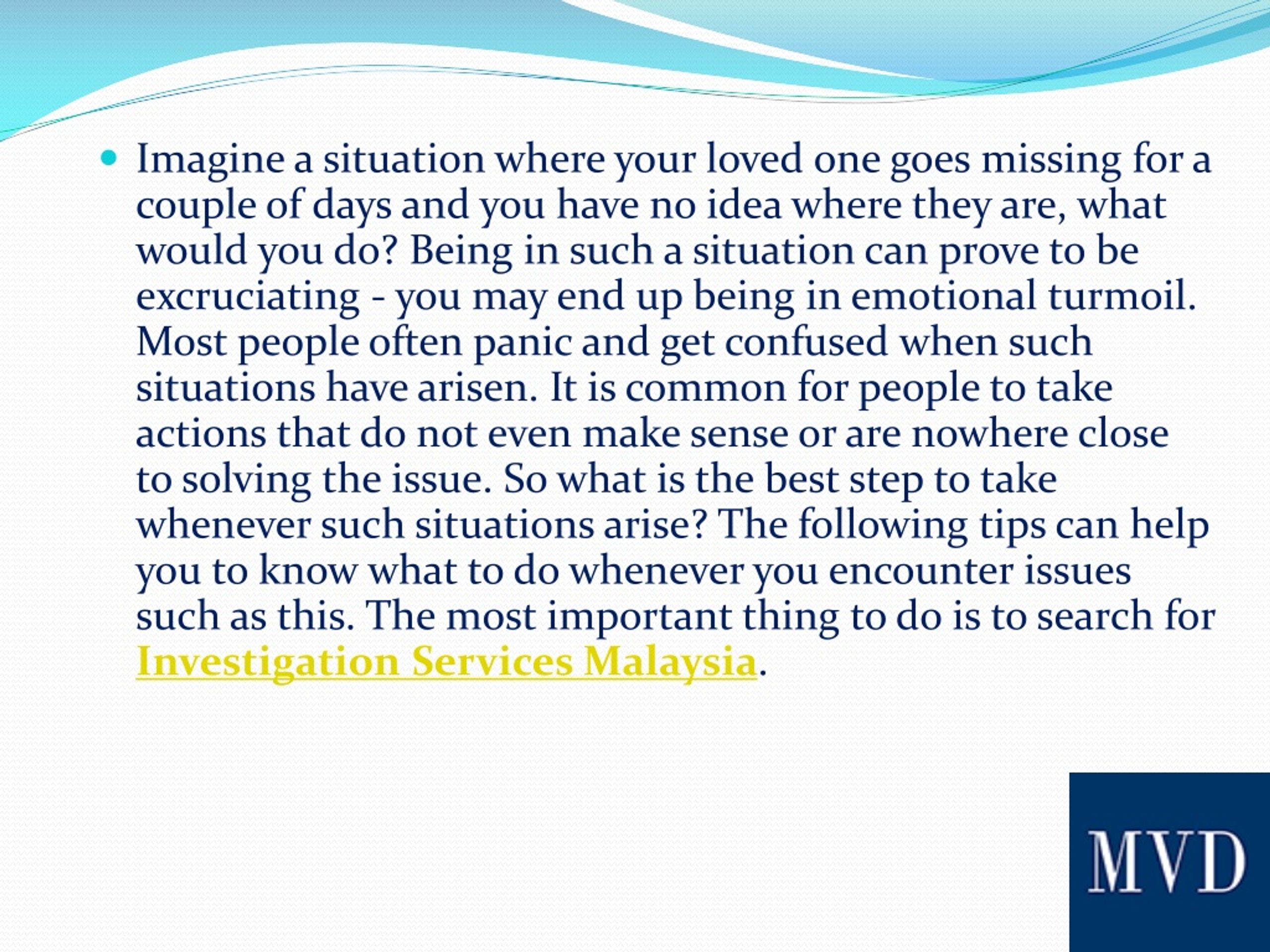 Imagine a situation where your loved one goes missing for a couple of days and you have no idea where they are, what would you do? Being in such a situation can prove to be excruciating - you may end up being in emotional turmoil. Most people often panic and get confused when such situations have arisen. It is common for people to take actions that do not even make sense or are nowhere close to solving the issue. So what is the best step to take whenever such situations arise? The following tips can help you to know what to do whenever you encounter issues such as this. The most important thing to do is to search for Investigation Services Malaysia.

MVD